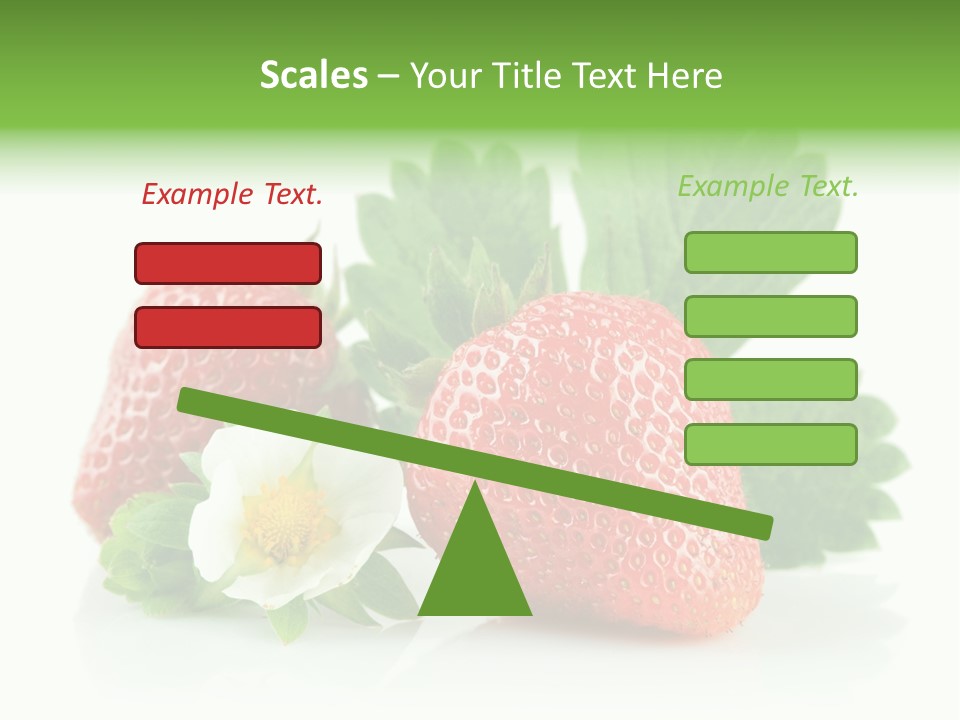 Scales – Your Title Text Here

Example Text.

Example Text.